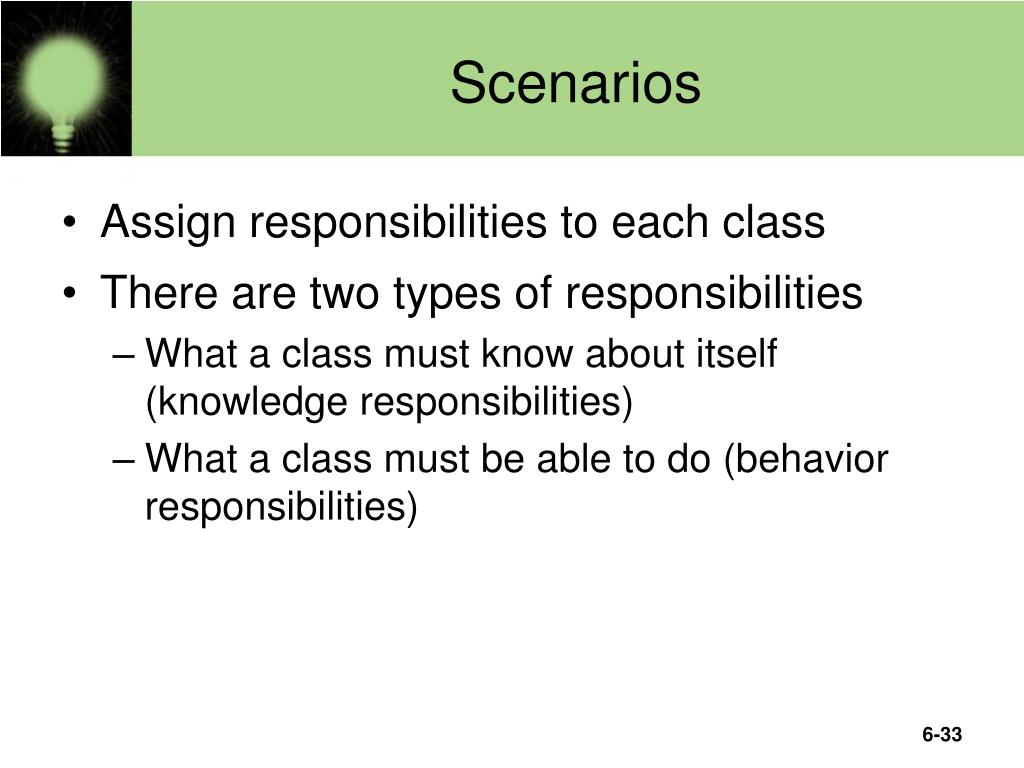 Scenarios

• Assign responsibilities to each class
• There are two types of responsibilities
– What a class must know about itself (knowledge responsibilities)
– What a class must be able to do (behavior responsibilities)

6-33